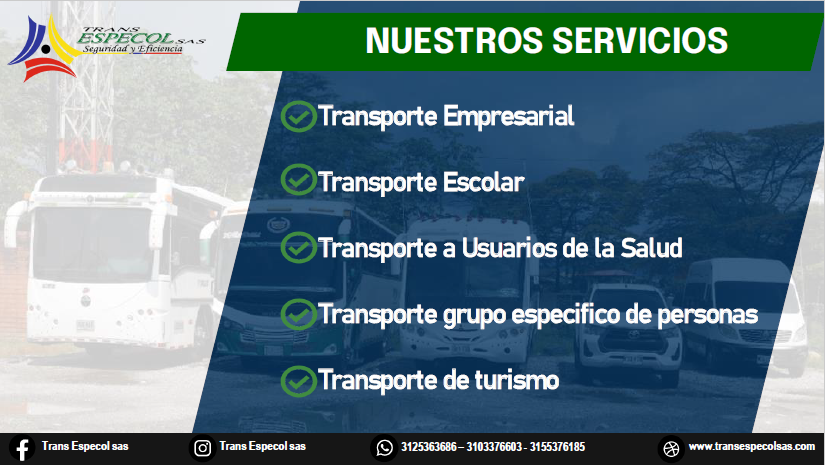 TRANS ESPECOL S.A.S
Seguridad y Eficiencia

NUESTROS SERVICIOS

Transporte Empresarial

Transporte Escolar

Transporte a Usuarios de la Salud

Transporte grupo especifico de personas

Transporte de turismo

Trans Especol sas
Trans Especol sas
3125363686 – 3103376603 - 3155376185
www.transespecolsas.com